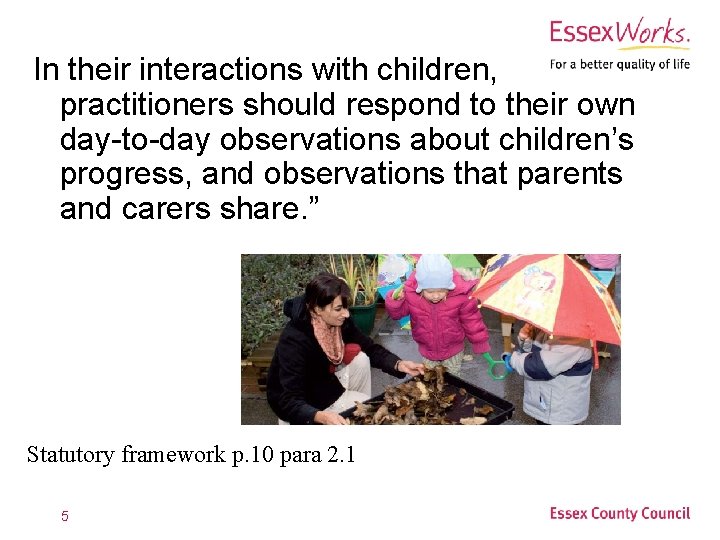 EssexWorks.
For a better quality of life

In their interactions with children, practitioners should respond to their own day-to-day observations about children's progress, and observations that parents and carers share."

Statutory framework p.10 para 2.1

5

Essex County Council